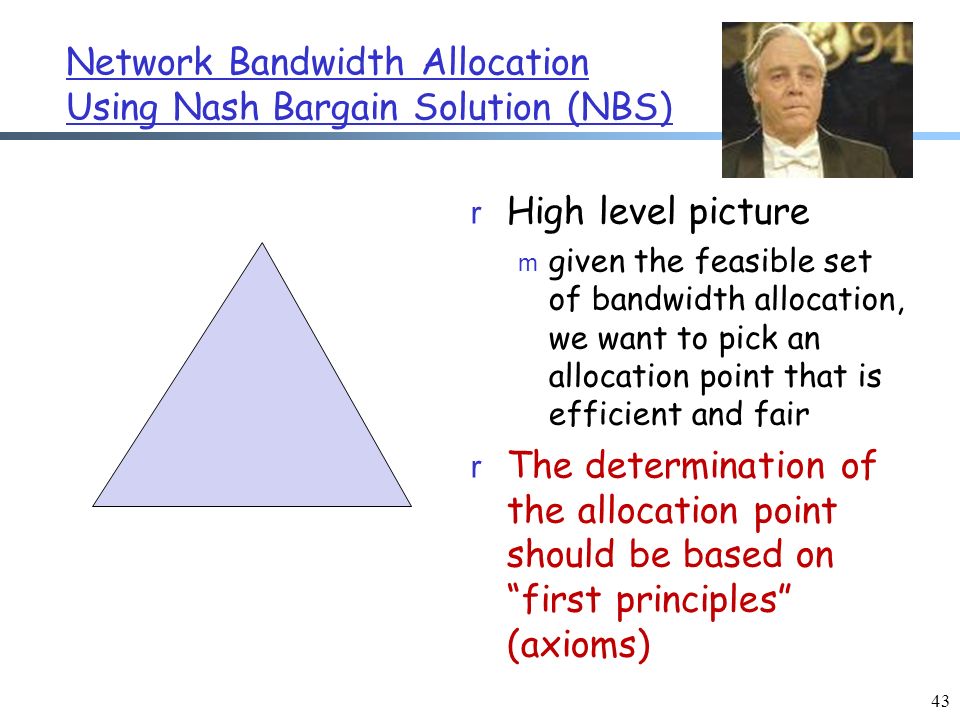 Network Bandwidth Allocation Using Nash Bargain Solution (NBS)

r High level picture

m given the feasible set of bandwidth allocation, we want to pick an allocation point that is efficient and fair

r The determination of the allocation point should be based on “first principles” (axioms)

43